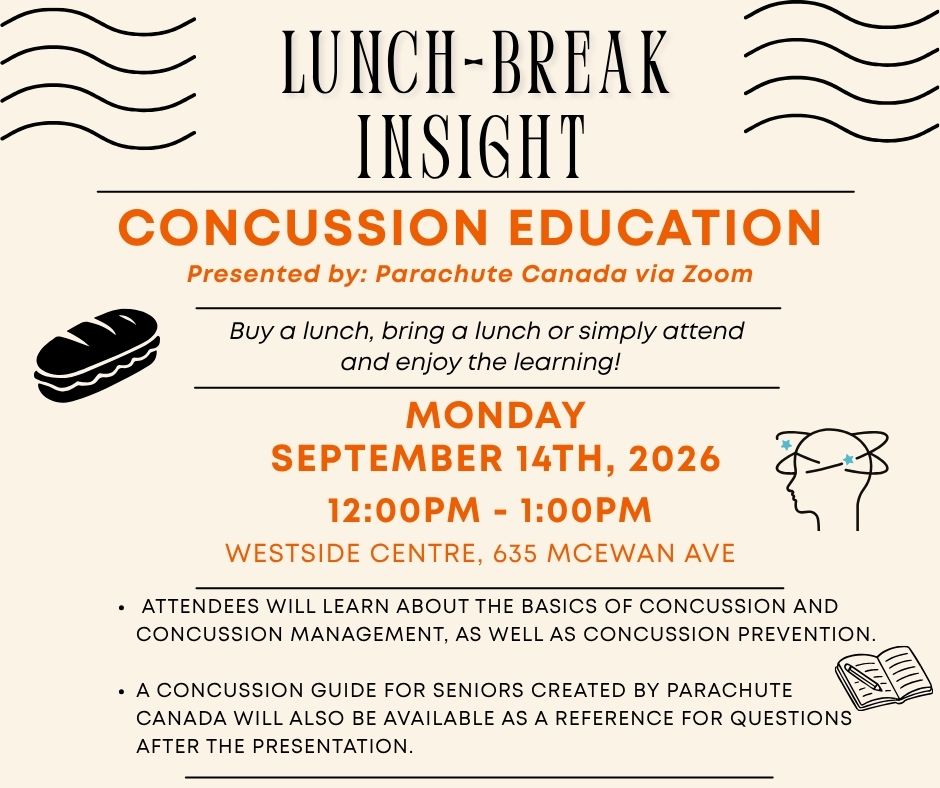 LUNCH-BREAK INSIGHT

CONCUSSION EDUCATION

Presented by: Parachute Canada via Zoom

Buy a lunch, bring a lunch or simply attend and enjoy the learning!

MONDAY
SEPTEMBER 14TH, 2026
12:00PM - 1:00PM
WESTSIDE CENTRE, 635 MCEWAN AVE

• ATTENDEES WILL LEARN ABOUT THE BASICS OF CONCUSSION AND CONCUSSION MANAGEMENT, AS WELL AS CONCUSSION PREVENTION.

• A CONCUSSION GUIDE FOR SENIORS CREATED BY PARACHUTE CANADA WILL ALSO BE AVAILABLE AS A REFERENCE FOR QUESTIONS AFTER THE PRESENTATION.